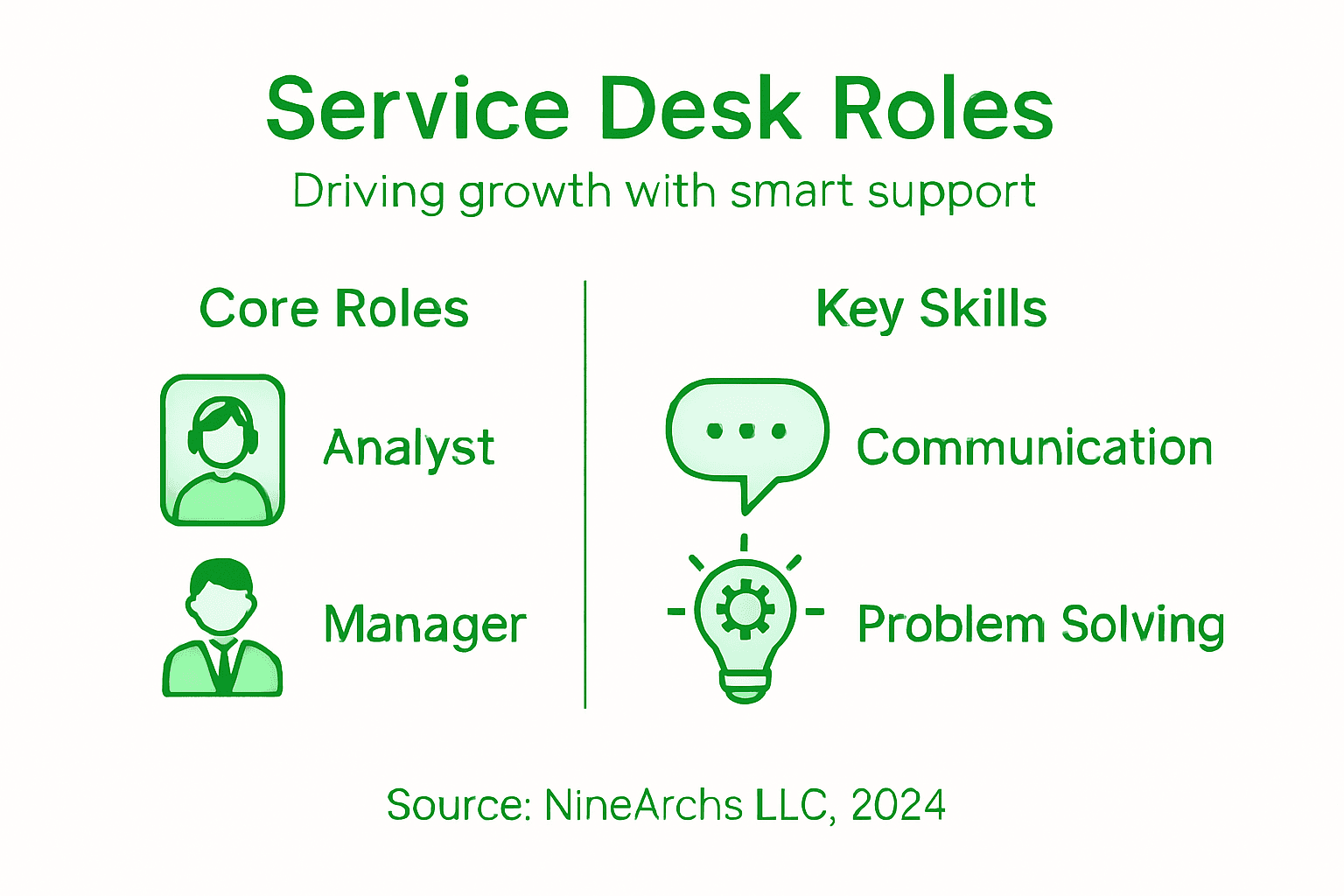 Service Desk Roles

Driving growth with smart support

Core Roles

Analyst

Manager

Key Skills

Communication

Problem Solving

Source: NineArchs LLC, 2024